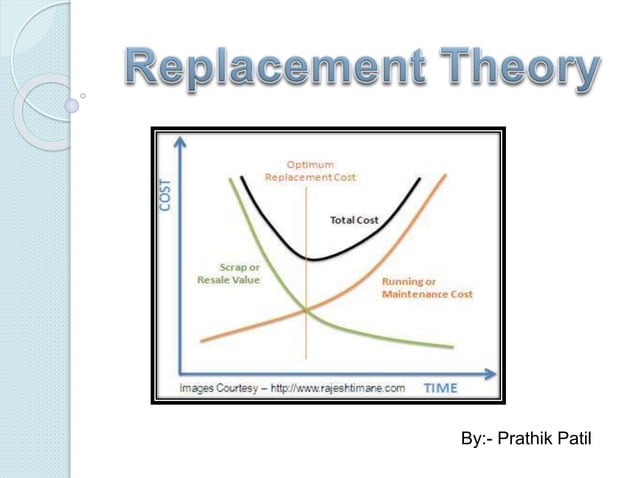 Replacement Theory

COST

Optimum Replacement Cost

Total Cost

Scrap or Resale Value

Running or Maintenance Cost

Images Courtesy – http://www.rajeshtimane.com

TIME

By:- Prathik Patil